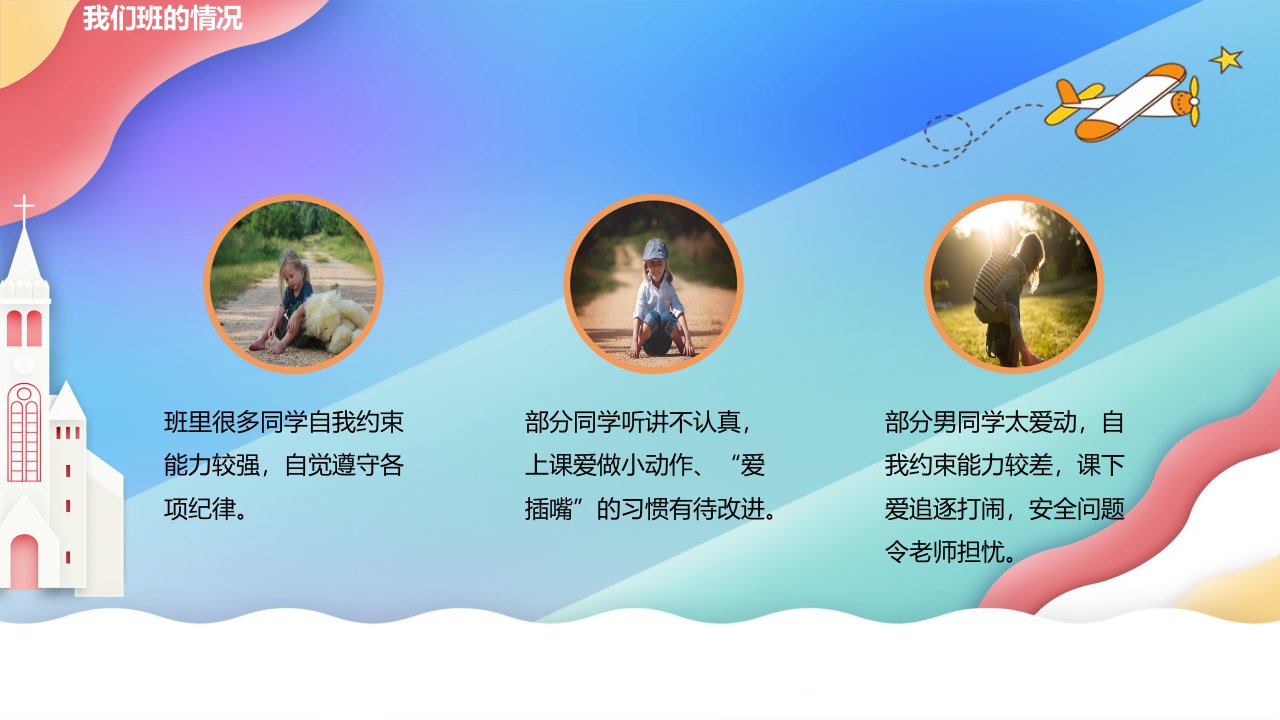 我们班的情况

班里很多同学自我约束能力较强，自觉遵守各项纪律。

部分同学听讲不认真，上课爱做小动作、“爱插嘴”的习惯有待改进。

部分男同学太爱动，自我约束能力较差，课下爱追逐打闹，安全问题令老师担忧。